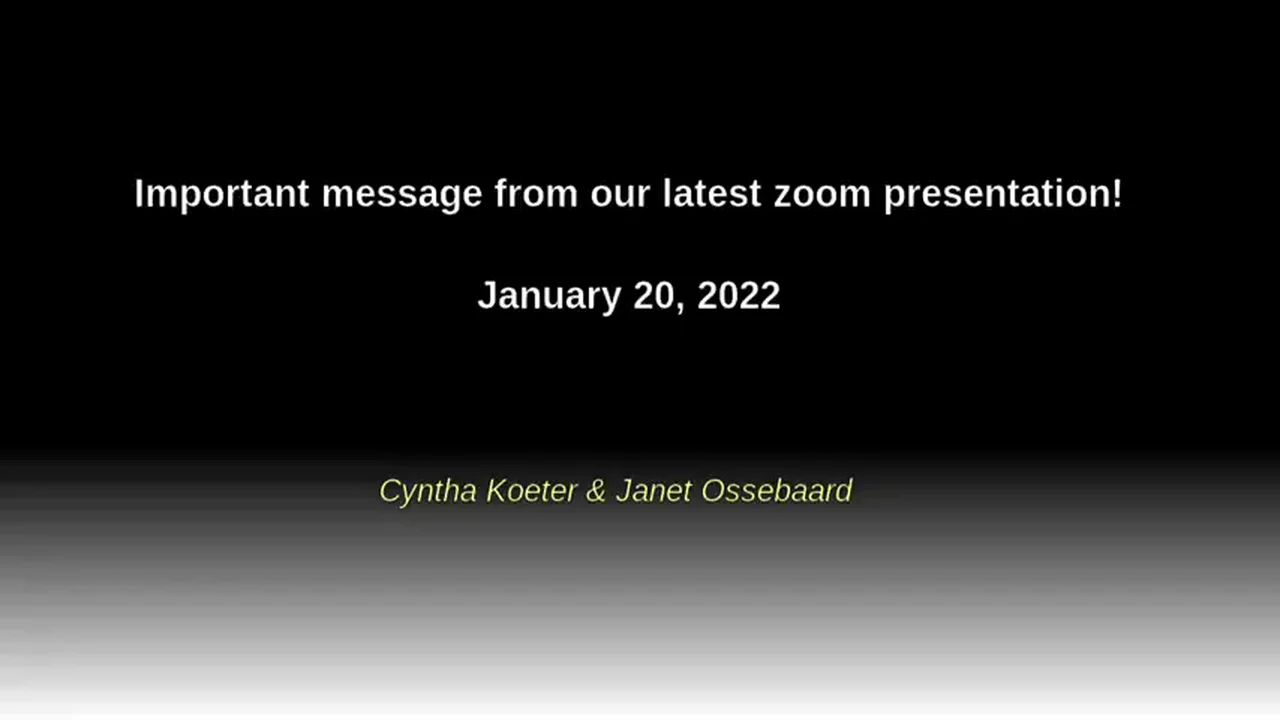 Important message from our latest zoom presentation!

January 20, 2022

Cyntha Koeter & Janet Ossebaard